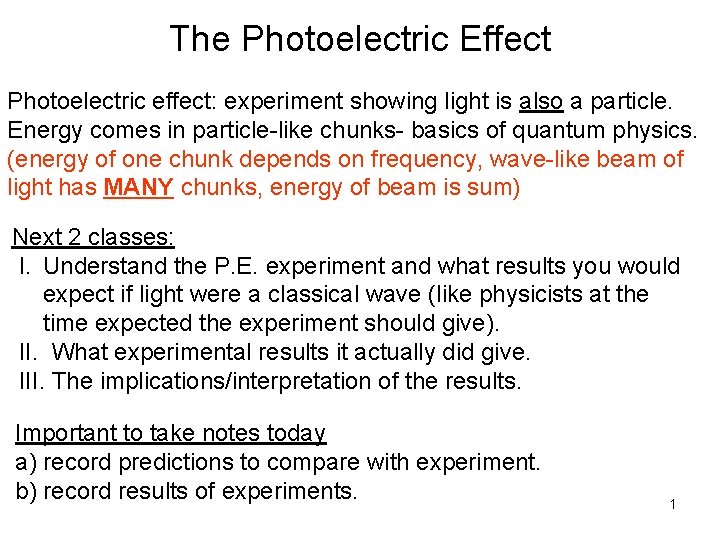 The Photoelectric Effect

Photoelectric effect: experiment showing light is also a particle. Energy comes in particle-like chunks- basics of quantum physics. (energy of one chunk depends on frequency, wave-like beam of light has MANY chunks, energy of beam is sum)

Next 2 classes:
I. Understand the P.E. experiment and what results you would expect if light were a classical wave (like physicists at the time expected the experiment should give).
II. What experimental results it actually did give.
III. The implications/interpretation of the results.

Important to take notes today
a) record predictions to compare with experiment.
b) record results of experiments.

1